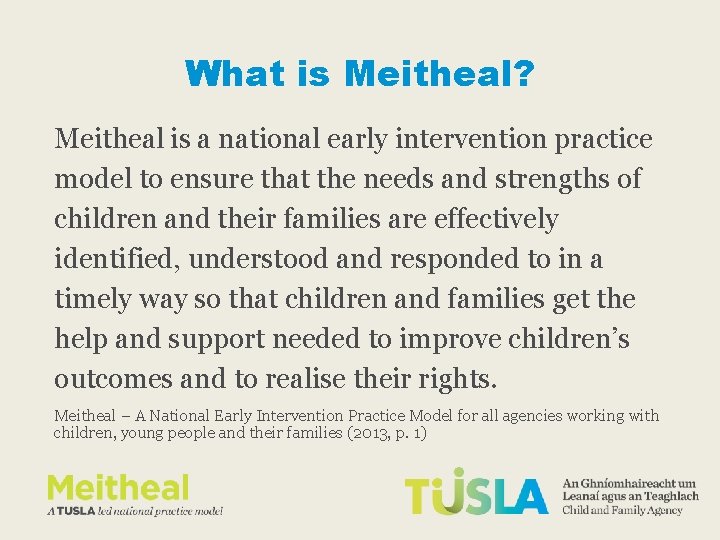 What is Meitheal?

Meitheal is a national early intervention practice model to ensure that the needs and strengths of children and their families are effectively identified, understood and responded to in a timely way so that children and families get the help and support needed to improve children's outcomes and to realise their rights.

Meitheal – A National Early Intervention Practice Model for all agencies working with children, young people and their families (2013, p. 1)

Meitheal
A TUSLA led national practice model

TUSLA
An Ghníomhaireacht um Leanaí agus an Teaghlach
Child and Family Agency